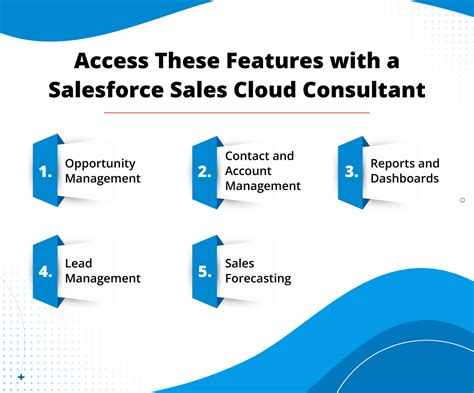 Access These Features with a Salesforce Sales Cloud Consultant

1. Opportunity Management

2. Contact and Account Management

3. Reports and Dashboards

4. Lead Management

5. Sales Forecasting